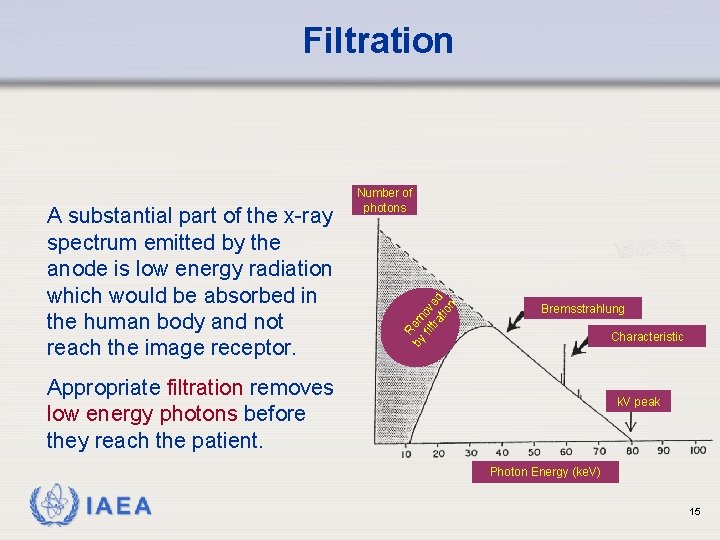 Filtration

A substantial part of the x-ray spectrum emitted by the anode is low energy radiation which would be absorbed in the human body and not reach the image receptor.

Appropriate filtration removes low energy photons before they reach the patient.

Number of photons

Removed by filtration

Bremsstrahlung

Characteristic

kV peak

10 20 30 40 50 60 70 80 90 100

Photon Energy (keV)

IAEA

15